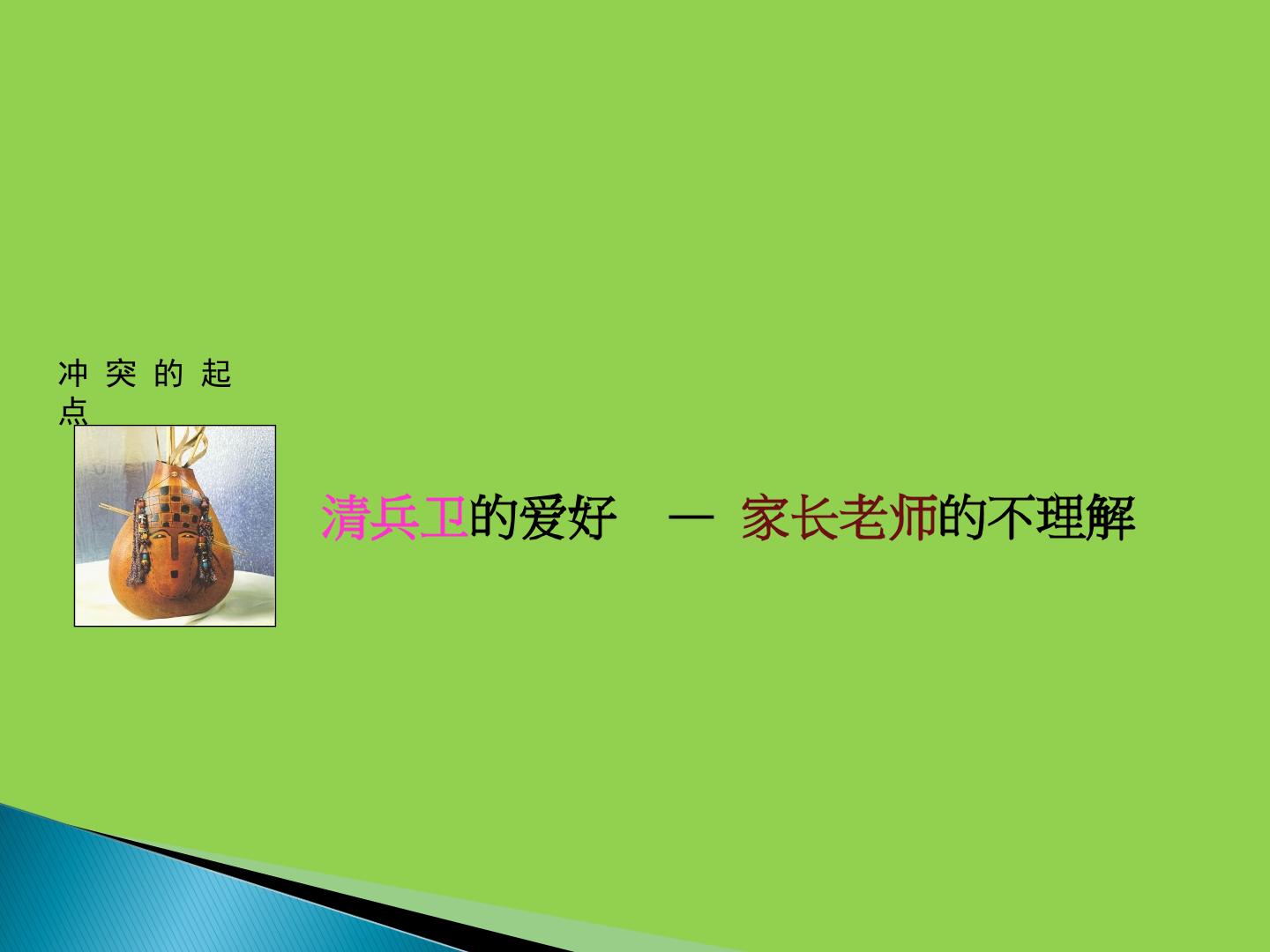 冲突的起点

清兵卫的爱好 — 家长老师的不理解